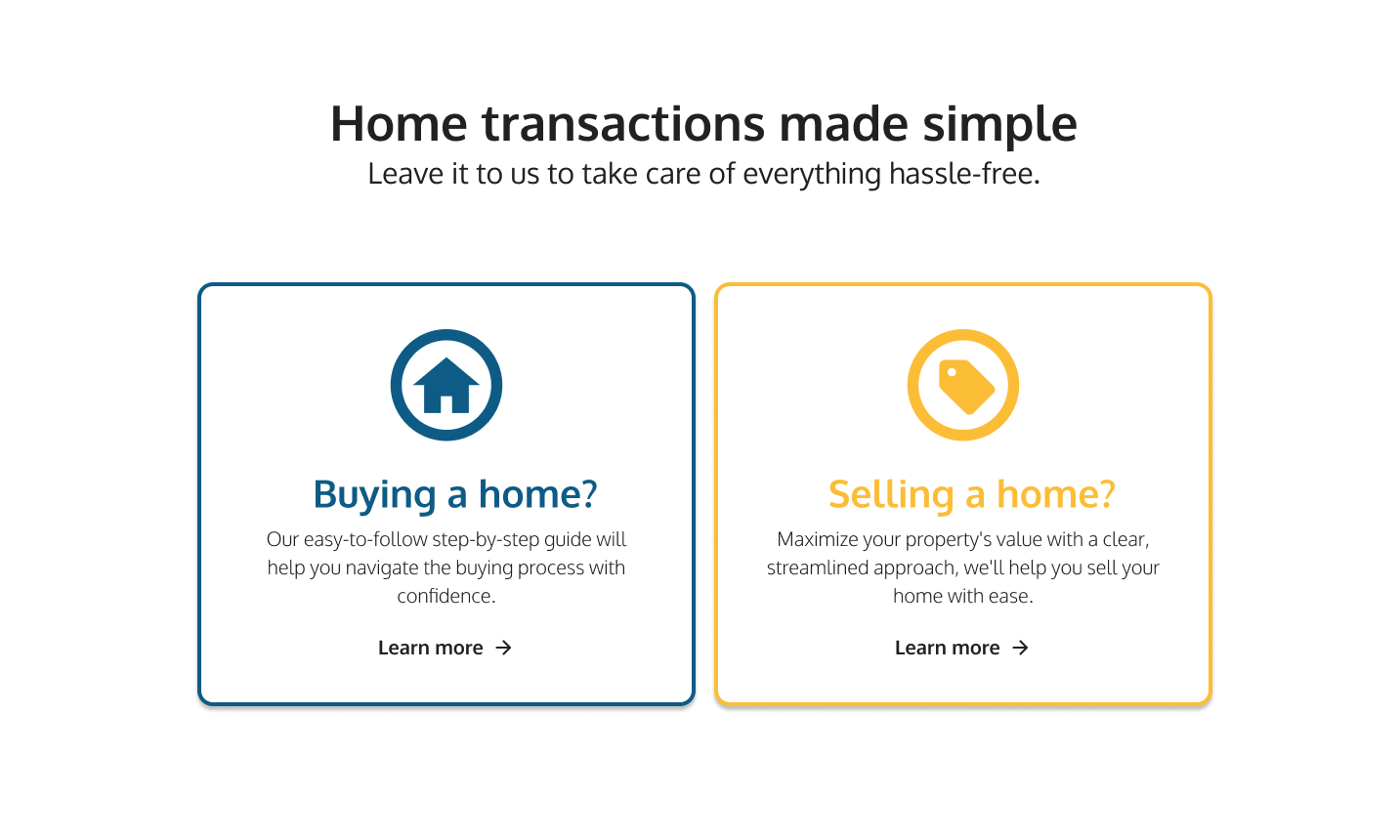 Home transactions made simple
Leave it to us to take care of everything hassle-free.

Buying a home?
Our easy-to-follow step-by-step guide will help you navigate the buying process with confidence.
Learn more →

Selling a home?
Maximize your property's value with a clear, streamlined approach, we'll help you sell your home with ease.
Learn more →